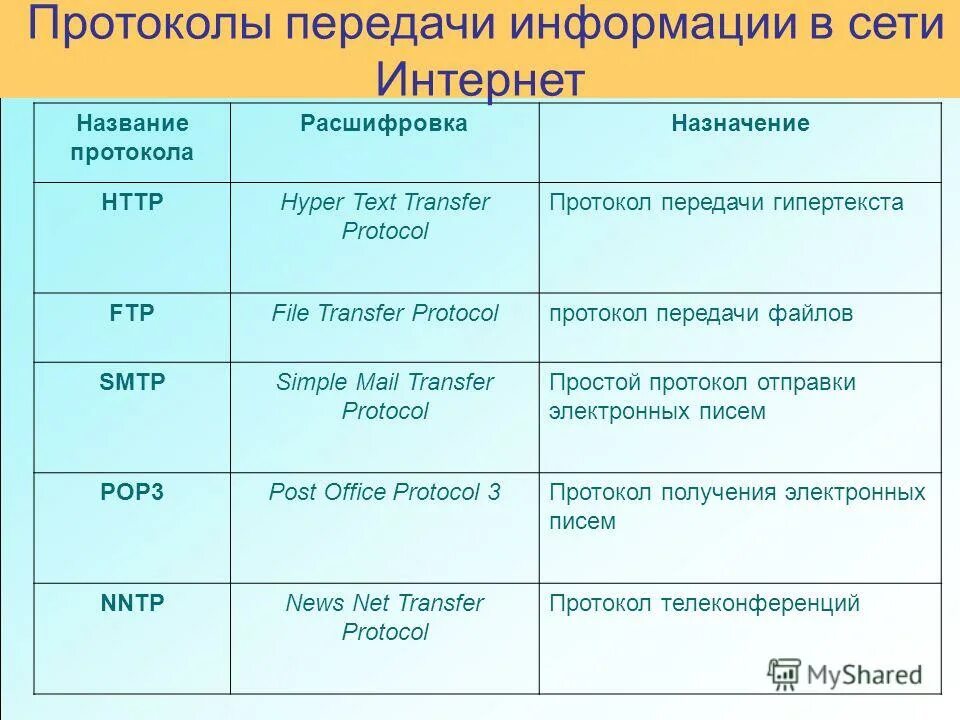 Протоколы передачи информации в сети Интернет

| Название протокола | Расшифровка | Назначение |
|---|---|---|
| HTTP | Hyper Text Transfer Protocol | Протокол передачи гипертекста |
| FTP | File Transfer Protocol | протокол передачи файлов |
| SMTP | Simple Mail Transfer Protocol | Простой протокол отправки электронных писем |
| POP3 | Post Office Protocol 3 | Протокол получения электронных писем |
| NNTP | News Net Transfer Protocol | Протокол телеконференций |

MyShared